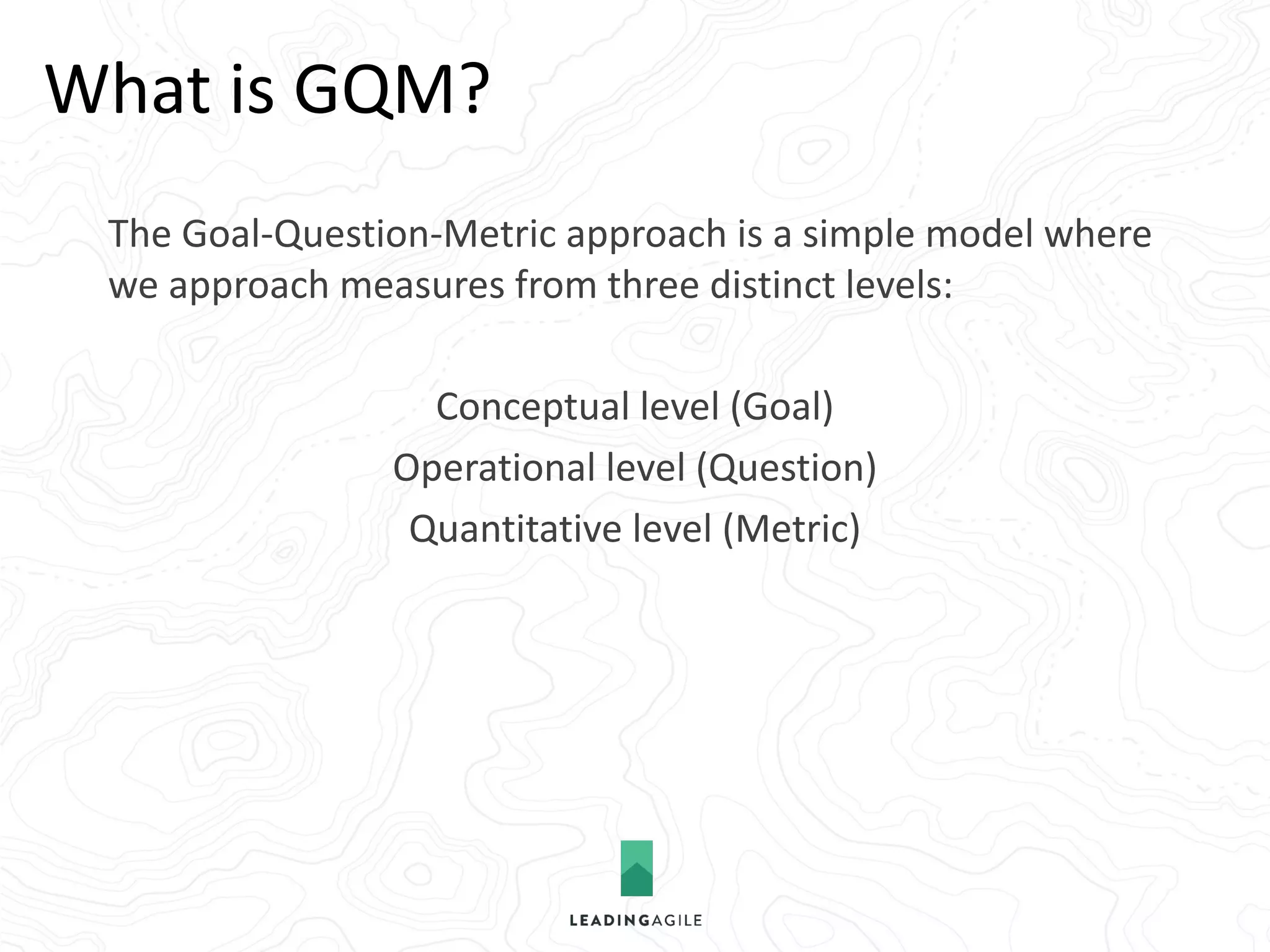 What is GQM?

The Goal-Question-Metric approach is a simple model where we approach measures from three distinct levels:

Conceptual level (Goal)
Operational level (Question)
Quantitative level (Metric)

LEADINGAGILE